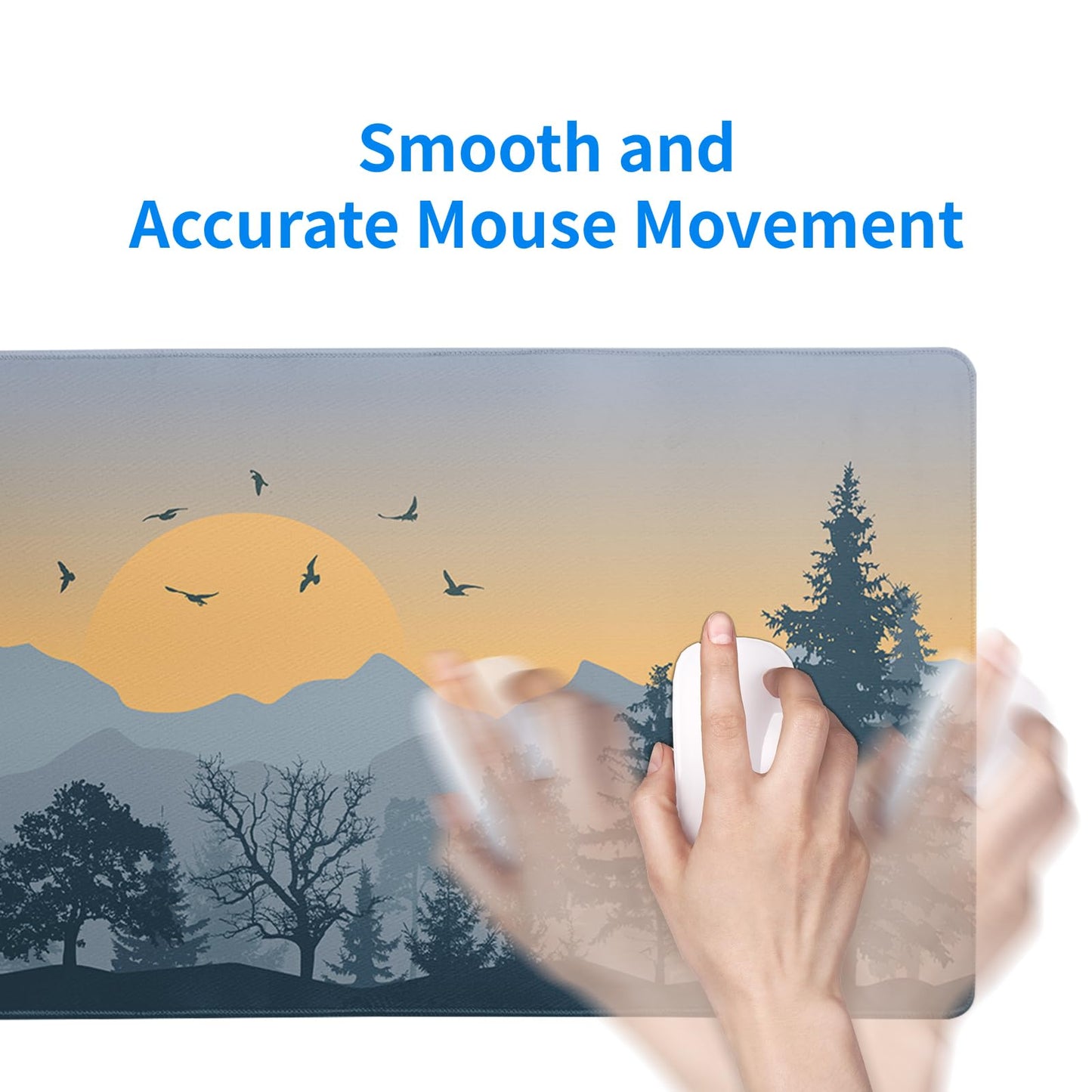 Smooth and
Accurate Mouse Movement